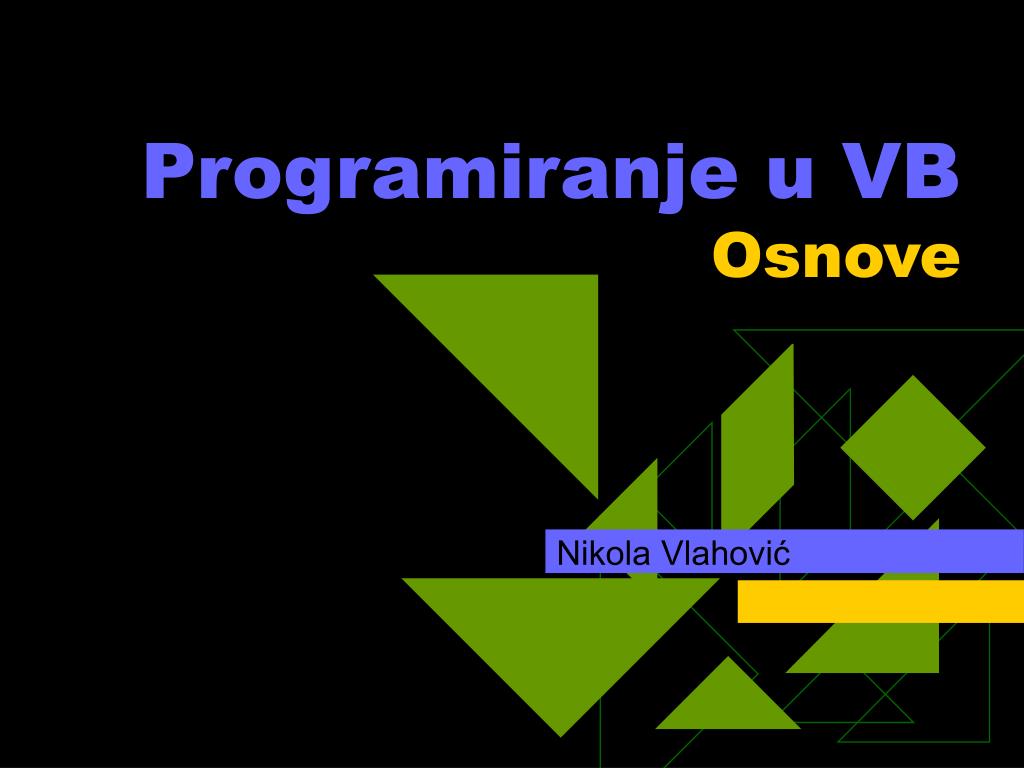 Programiranje u VB
Osnove

Nikola Vlahović